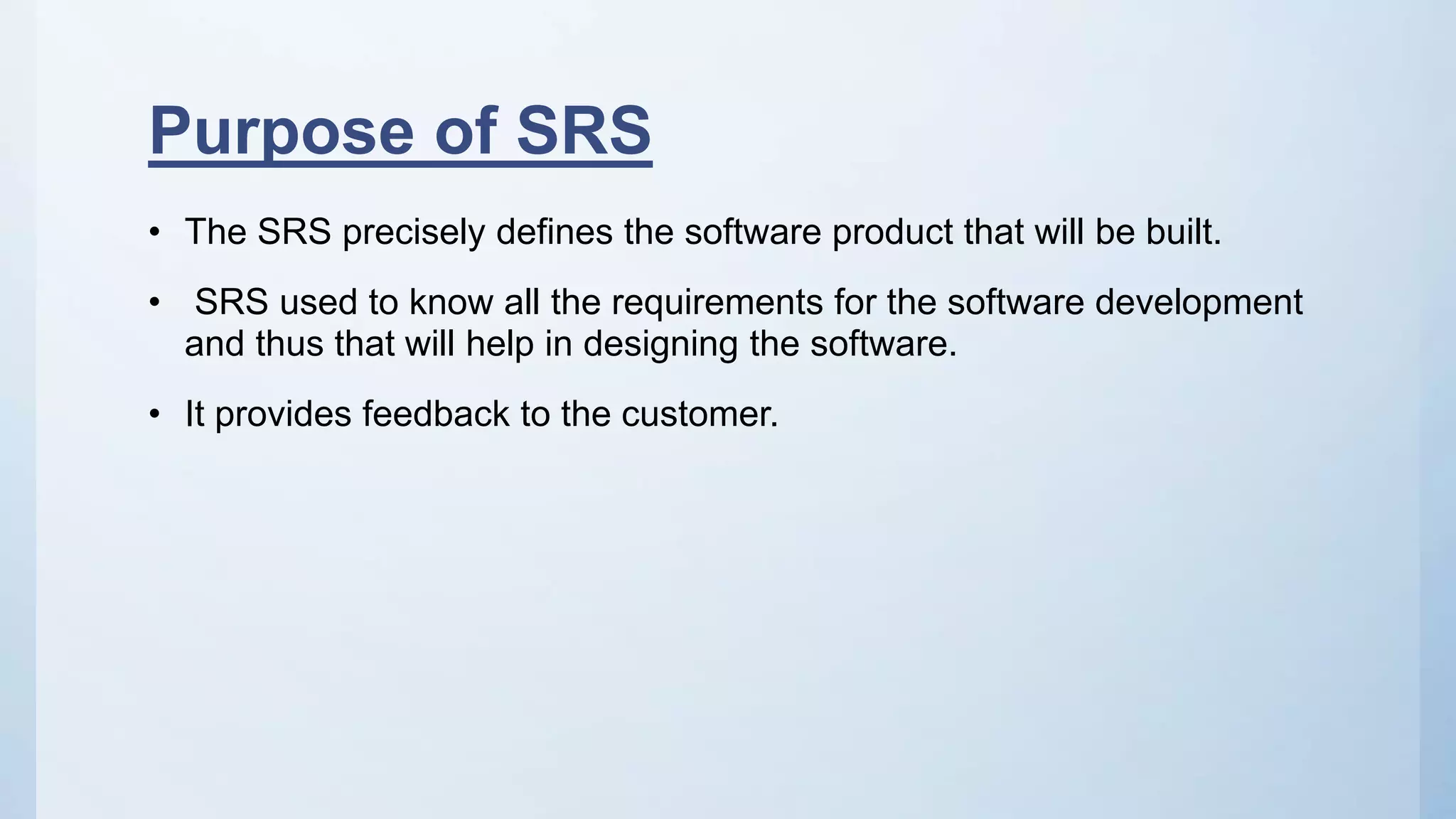 Purpose of SRS

• The SRS precisely defines the software product that will be built.

• SRS used to know all the requirements for the software development and thus that will help in designing the software.

• It provides feedback to the customer.